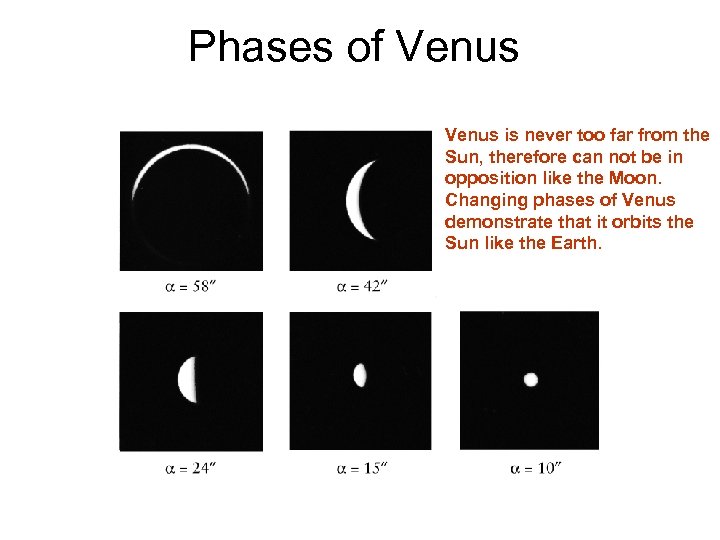 Phases of Venus

Venus is never too far from the Sun, therefore can not be in opposition like the Moon. Changing phases of Venus demonstrate that it orbits the Sun like the Earth.

$\alpha = 58''$

$\alpha = 42''$

$\alpha = 24''$

$\alpha = 15''$

$\alpha = 10''$